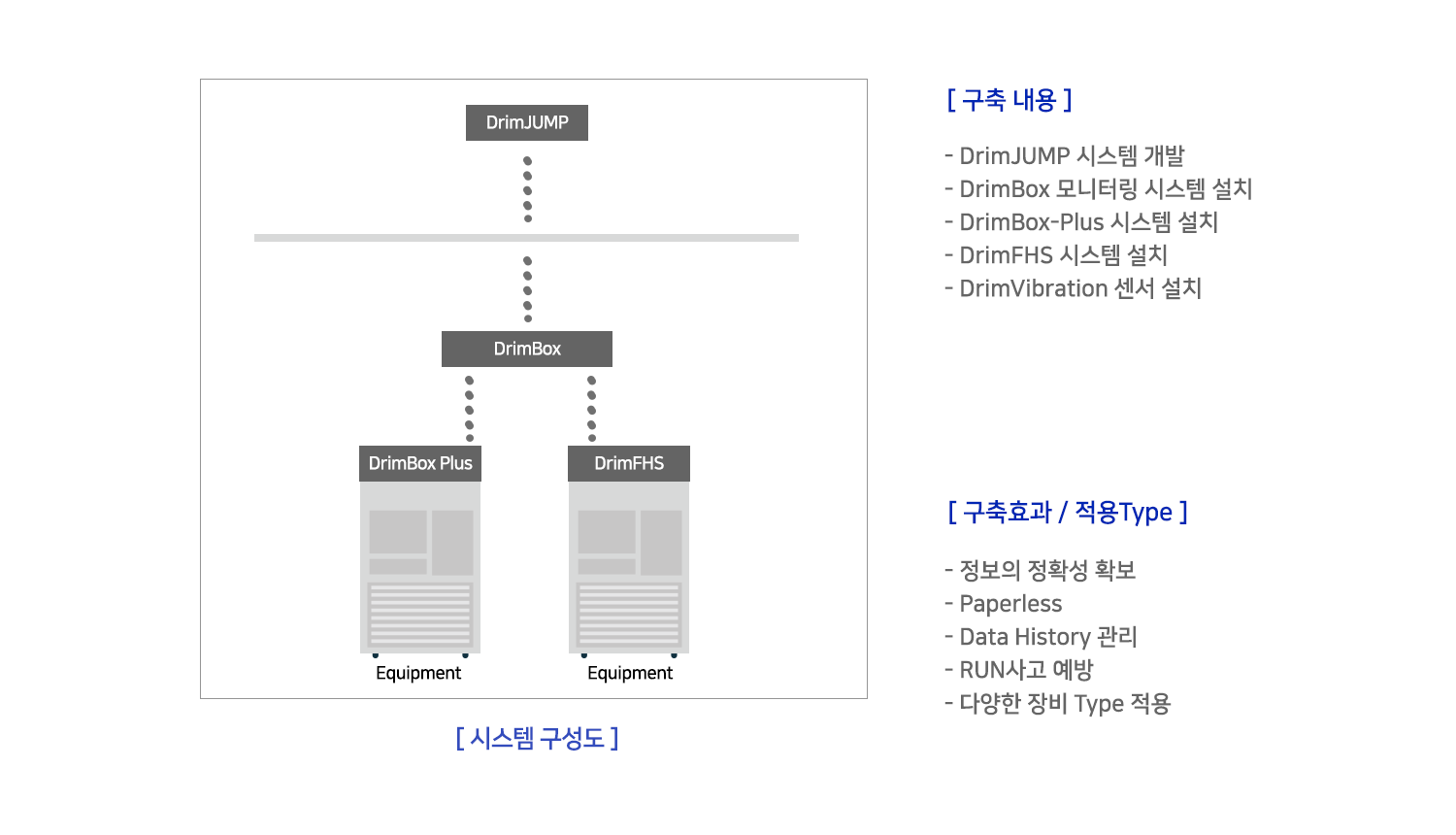 DrimJUMP

DrimBox

DrimBox Plus

DrimFHS

Equipment

Equipment

[ 시스템 구성도 ]

[ 구축 내용 ]

- DrimJUMP 시스템 개발
- DrimBox 모니터링 시스템 설치
- DrimBox-Plus 시스템 설치
- DrimFHS 시스템 설치
- DrimVibration 센서 설치

[ 구축효과 / 적용Type ]

- 정보의 정확성 확보
- Paperless
- Data History 관리
- RUN사고 예방
- 다양한 장비 Type 적용